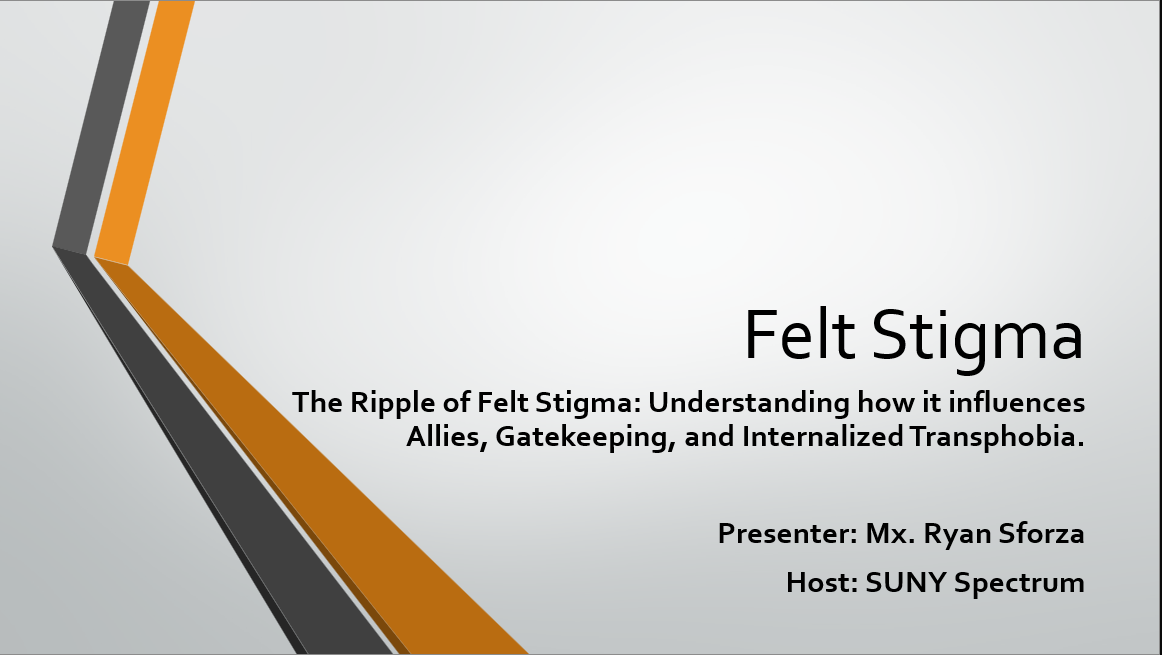 Felt Stigma

The Ripple of Felt Stigma: Understanding how it influences Allies, Gatekeeping, and Internalized Transphobia.

Presenter: Mx. Ryan Sforza

Host: SUNY Spectrum